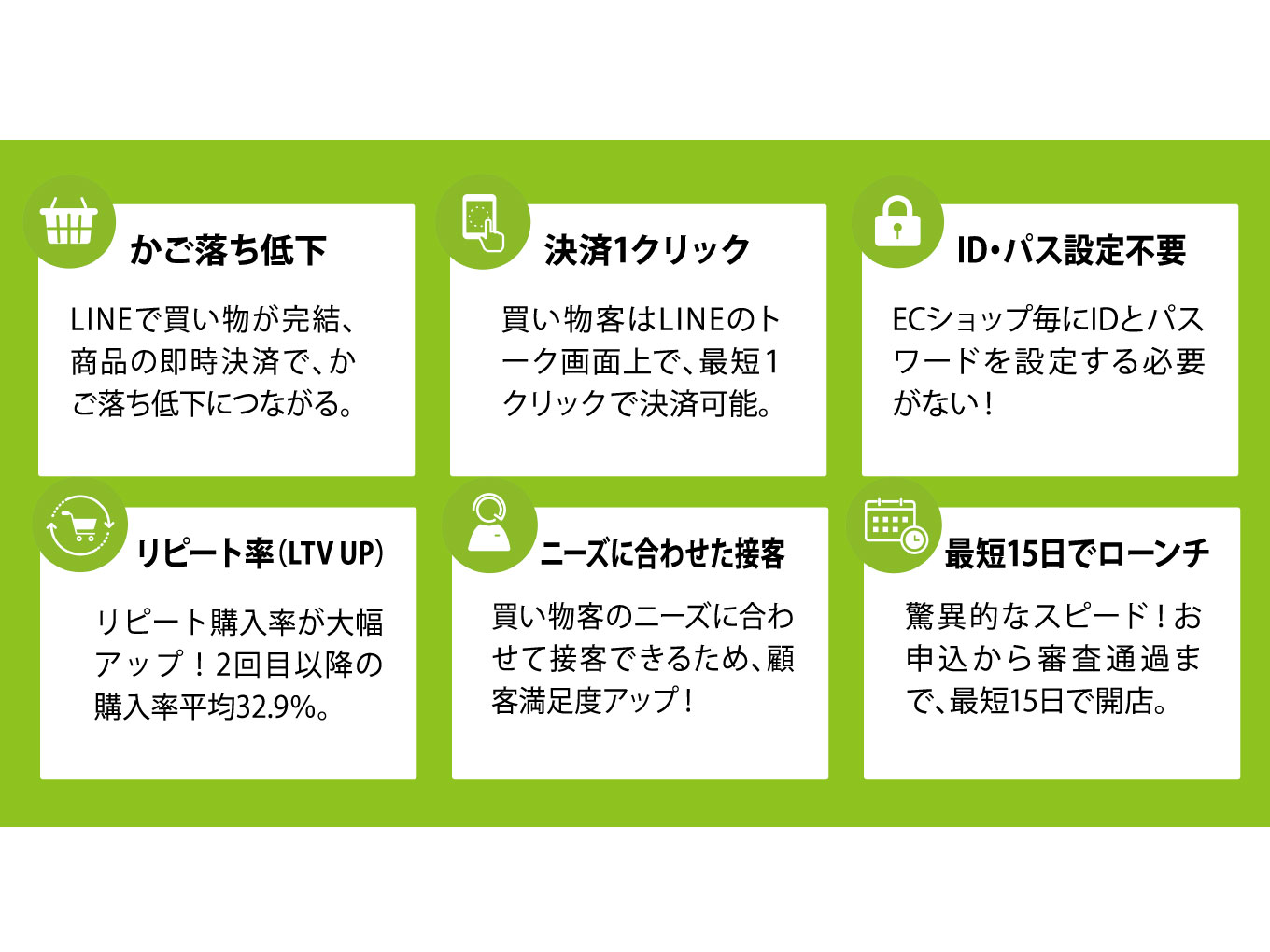 かご落ち低下

LINEで買い物が完結、商品の即時決済で、かご落ち低下につながる。

決済1クリック

買い物客はLINEのトーク画面上で、最短1クリックで決済可能。

ID・パス設定不要

ECショップ毎にIDとパスワードを設定する必要がない！

リピート率（LTV UP）

リピート購入率が大幅アップ！2回目以降の購入率平均32.9%。

ニーズに合わせた接客

買い物客のニーズに合わせて接客できるため、顧客満足度アップ！

最短15日でローンチ

驚異的なスピード！お申込から審査通過まで、最短15日で開店。